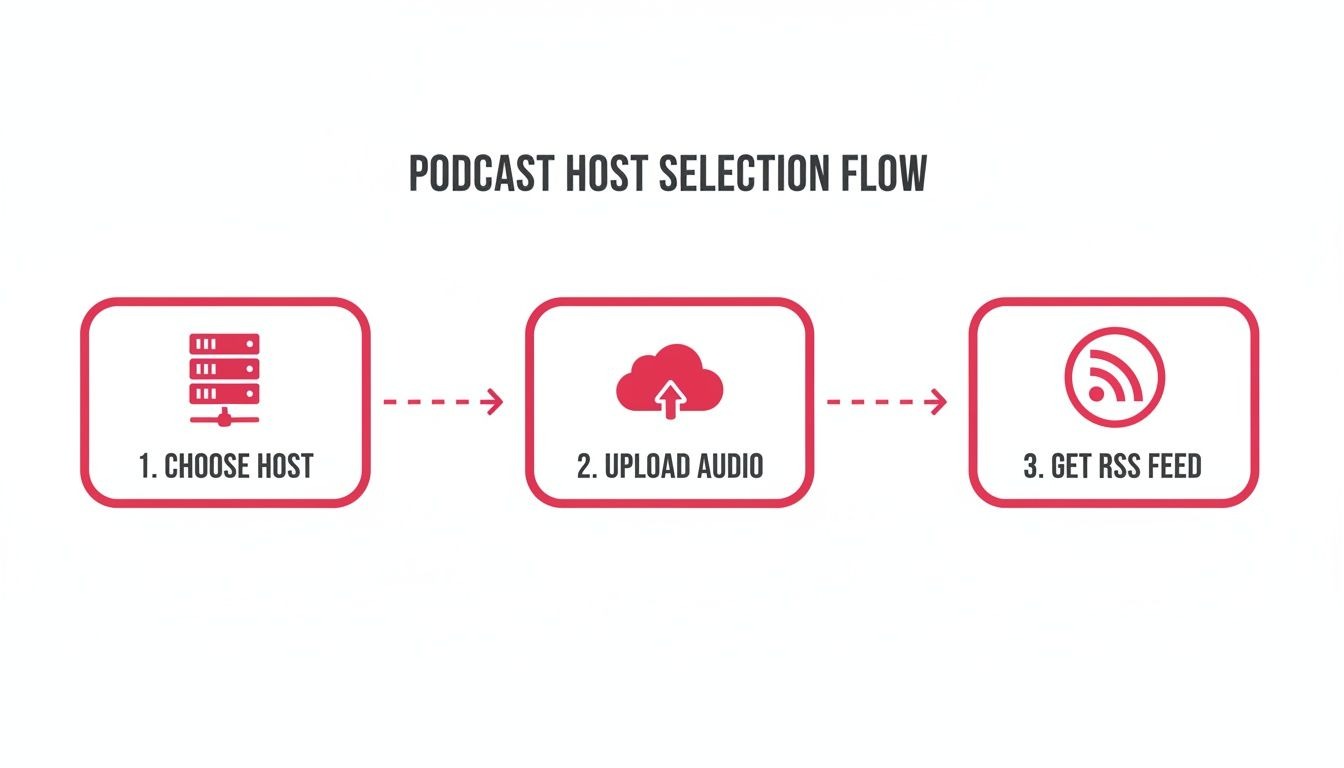 PODCAST HOST SELECTION FLOW

1. CHOOSE HOST

2. UPLOAD AUDIO

3. GET RSS FEED